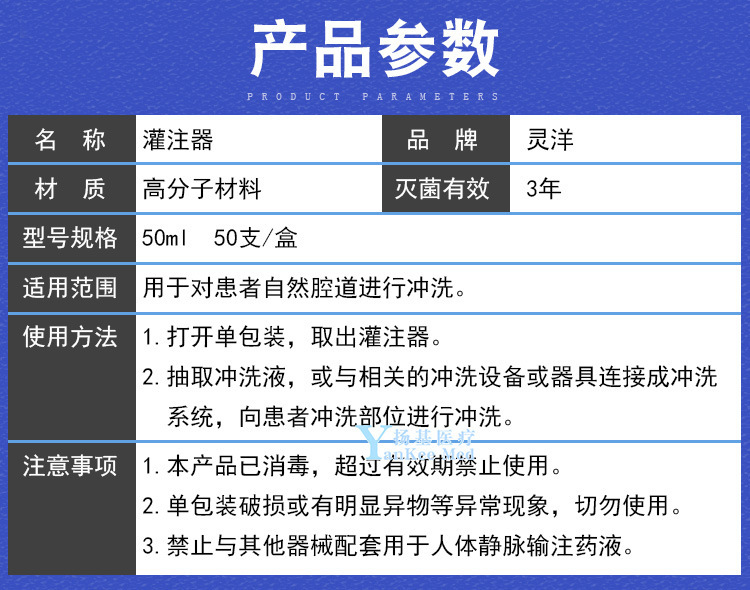 产品参数
PRODUCT PARAMETERS

| 名 称 | 灌注器 | 品 牌 | 灵洋 |
|---|---|---|---|
| 材 质 | 高分子材料 | 灭菌有效 | 3年 |
| 型号规格 | 50ml 50支/盒 | | |
| 适用范围 | 用于对患者自然腔道进行冲洗。 | | |
| 使用方法 | 1. 打开单包装，取出灌注器。 2. 抽取冲洗液，或与相关的冲洗设备或器具连接成冲洗系统，向患者冲洗部位进行冲洗。 | | |
| 注意事项 | 1. 本产品已消毒，超过有效期禁止使用。 2. 单包装破损或有明显异物等异常现象，切勿使用。 3. 禁止与其他器械配套用于人体静脉输注药液。 | | |

扬基医疗
YanKee Med